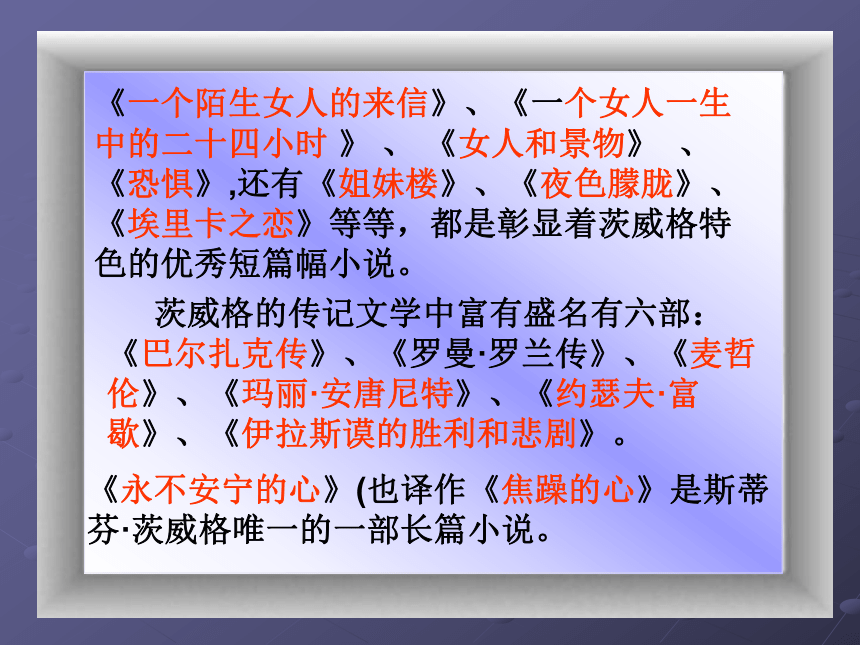 《一个陌生女人的来信》、《一个女人一生中的二十四小时 》 、 《女人和景物》 、《恐惧》,还有《姐妹楼》、《夜色朦胧》、《埃里卡之恋》等等，都是彰显着茨威格特色的优秀短篇幅小说。

茨威格的传记文学中富有盛名有六部：《巴尔扎克传》、《罗曼·罗兰传》、《麦哲伦》、《玛丽·安唐尼特》、《约瑟夫·富歇》、《伊拉斯谟的胜利和悲剧》。

《永不安宁的心》(也译作《焦躁的心》是斯蒂芬·茨威格唯一的一部长篇小说。